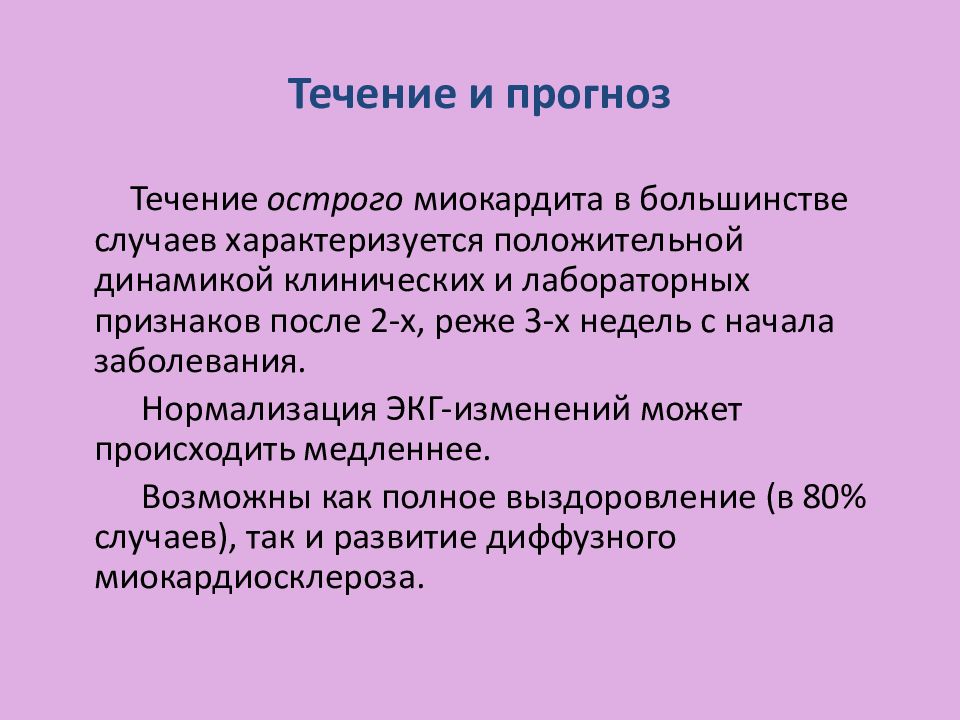 Течение и прогноз

Течение острого миокардита в большинстве случаев характеризуется положительной динамикой клинических и лабораторных признаков после 2-х, реже 3-х недель с начала заболевания.

Нормализация ЭКГ-изменений может происходить медленнее.

Возможны как полное выздоровление (в 80% случаев), так и развитие диффузного миокардиосклероза.